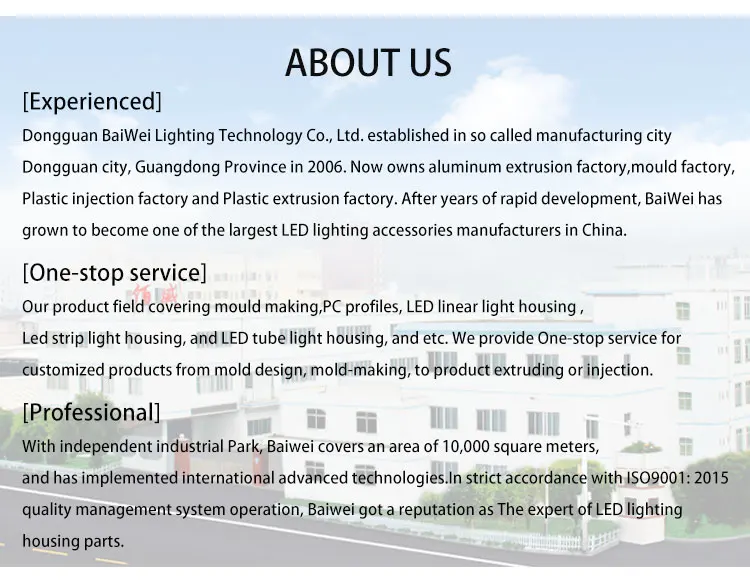 ABOUT US

[Experienced]

Dongguan BaiWei Lighting Technology Co., Ltd. established in so called manufacturing city Dongguan city, Guangdong Province in 2006. Now owns aluminum extrusion factory,mould factory, Plastic injection factory and Plastic extrusion factory. After years of rapid development, BaiWei has grown to become one of the largest LED lighting accessories manufacturers in China.

[One-stop service]

Our product field covering mould making,PC profiles, LED linear light housing , Led strip light housing, and LED tube light housing, and etc. We provide One-stop service for customized products from mold design, mold-making, to product extruding or injection.

[Professional]

With independent industrial Park, Baiwei covers an area of 10,000 square meters, and has implemented international advanced technologies.In strict accordance with ISO9001: 2015 quality management system operation, Baiwei got a reputation as The expert of LED lighting housing parts.